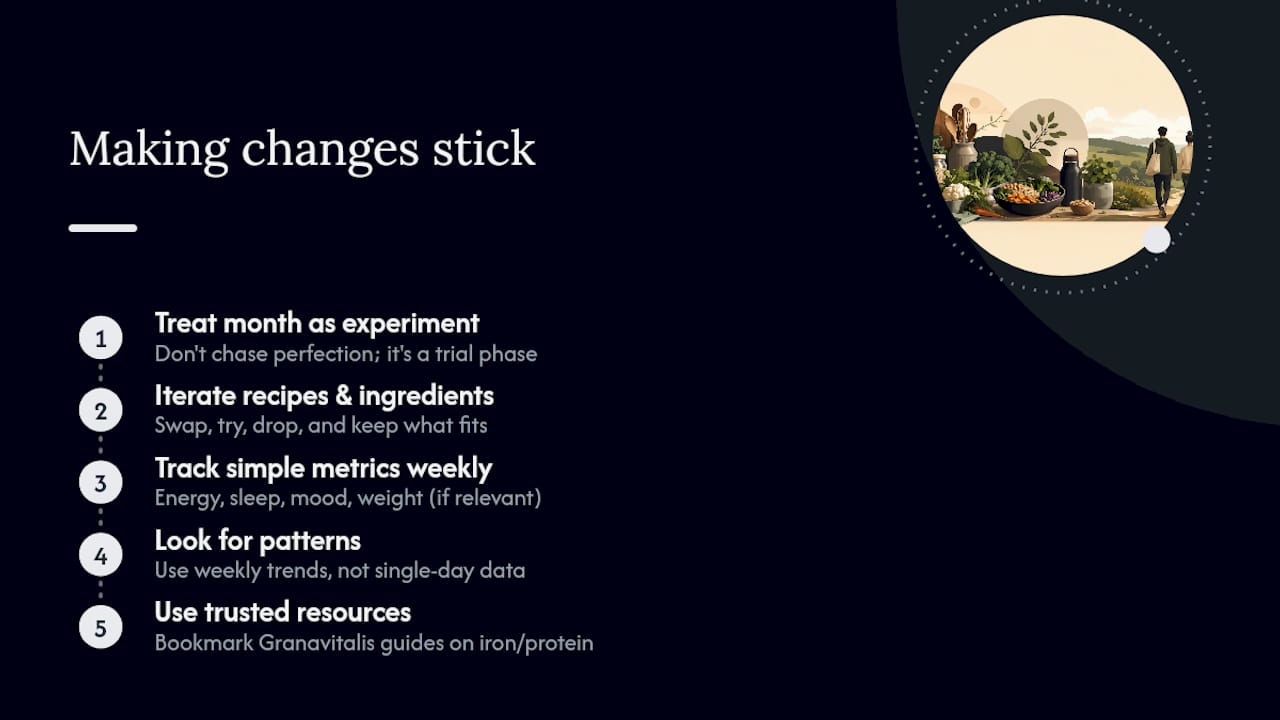 Making changes stick

1
Treat month as experiment
Don't chase perfection; it's a trial phase

2
Iterate recipes & ingredients
Swap, try, drop, and keep what fits

3
Track simple metrics weekly
Energy, sleep, mood, weight (if relevant)

4
Look for patterns
Use weekly trends, not single-day data

5
Use trusted resources
Bookmark Granavitalis guides on iron/protein